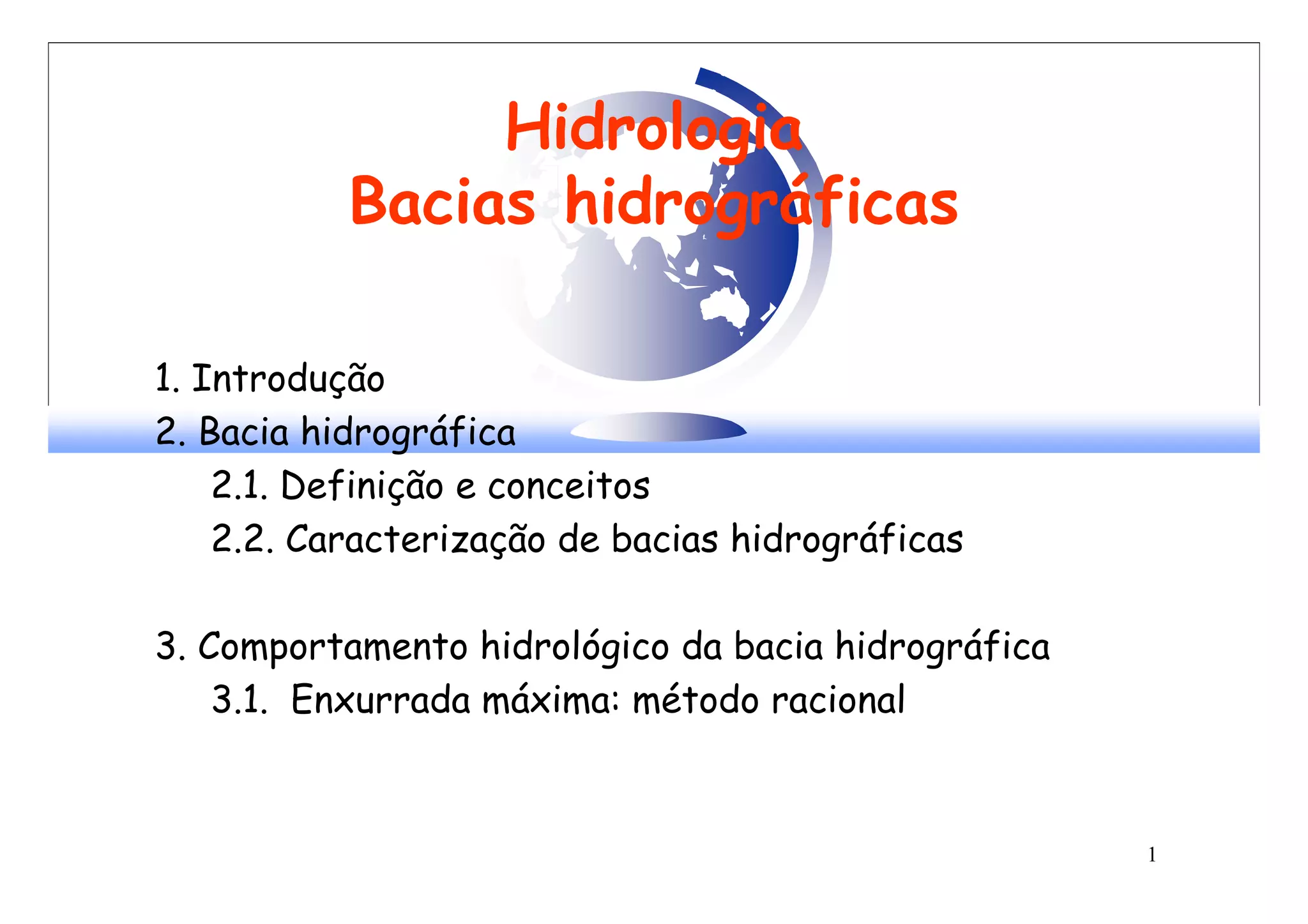 Hidrologia
Bacias hidrográficas

1. Introdução
2. Bacia hidrográfica
2.1. Definição e conceitos
2.2. Caracterização de bacias hidrográficas

3. Comportamento hidrológico da bacia hidrográfica
3.1. Enxurrada máxima: método racional

1